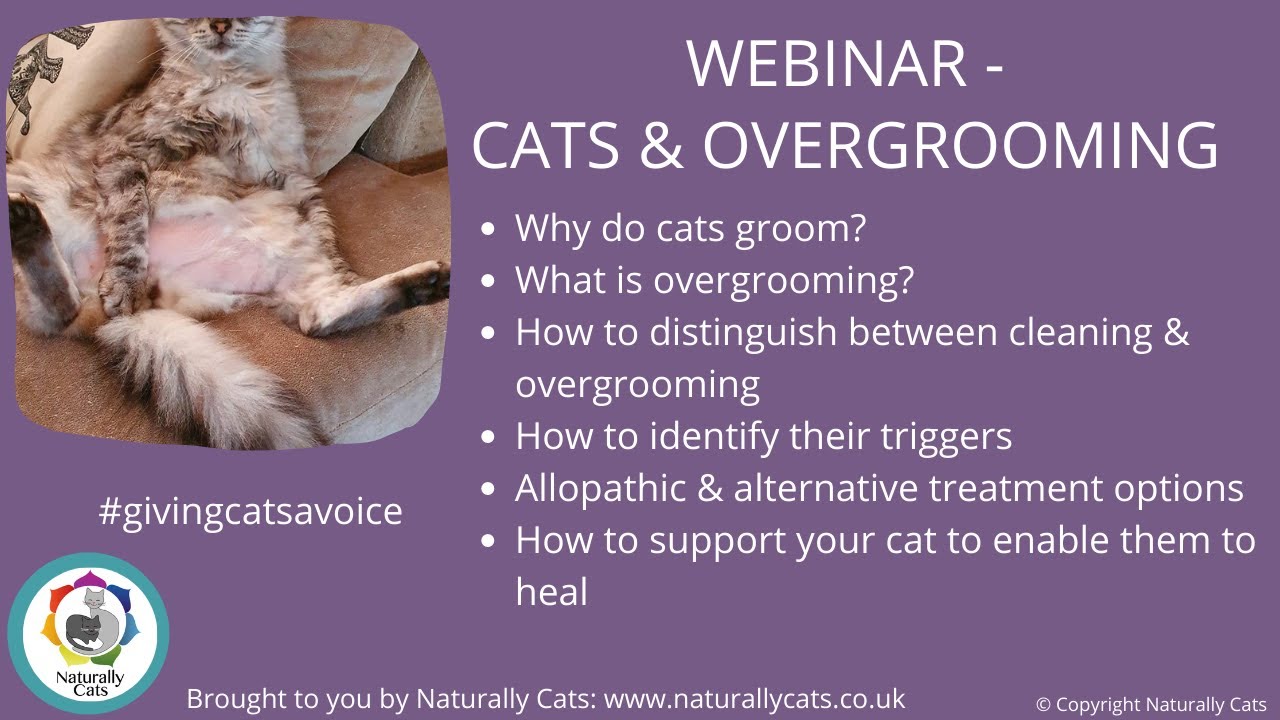 WEBINAR - CATS & OVERGROOMING

- Why do cats groom?
- What is overgrooming?
- How to distinguish between cleaning & overgrooming
- How to identify their triggers
- Allopathic & alternative treatment options
- How to support your cat to enable them to heal

#givingcatsavoice

Naturally Cats

Brought to you by Naturally Cats: www.naturallycats.co.uk

© Copyright Naturally Cats